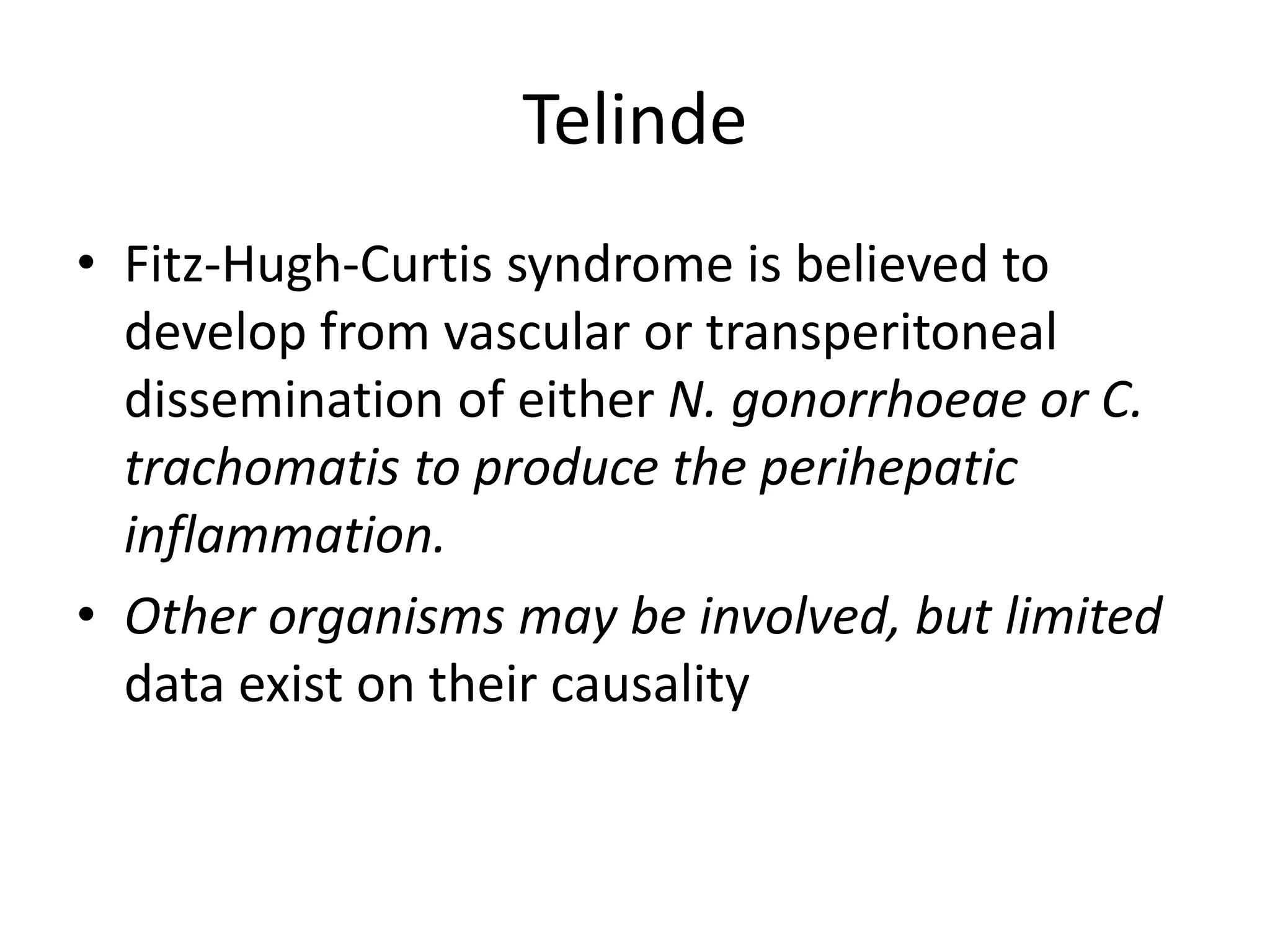 Telinde

• Fitz-Hugh-Curtis syndrome is believed to develop from vascular or transperitoneal dissemination of either N. gonorrhoeae or C. trachomatis to produce the perihepatic inflammation.

• Other organisms may be involved, but limited data exist on their causality